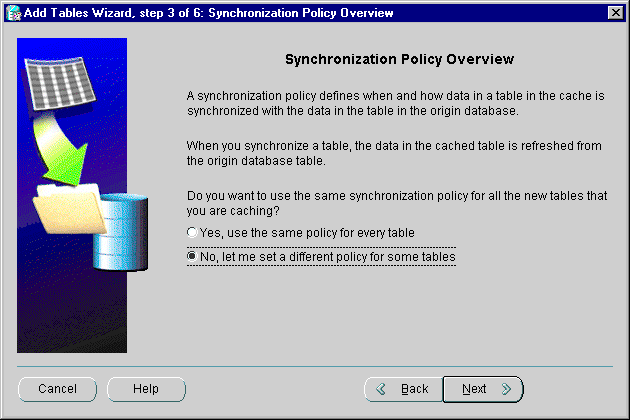 Add Tables Wizard, step 3 of 6: Synchronization Policy Overview

Synchronization Policy Overview

A synchronization policy defines when and how data in a table in the cache is synchronized with the data in the table in the origin database.

When you synchronize a table, the data in the cached table is refreshed from the origin database table.

Do you want to use the same synchronization policy for all the new tables that you are caching?

Yes, use the same policy for every table

No, let me set a different policy for some tables

Cancel

Help

Back

Next